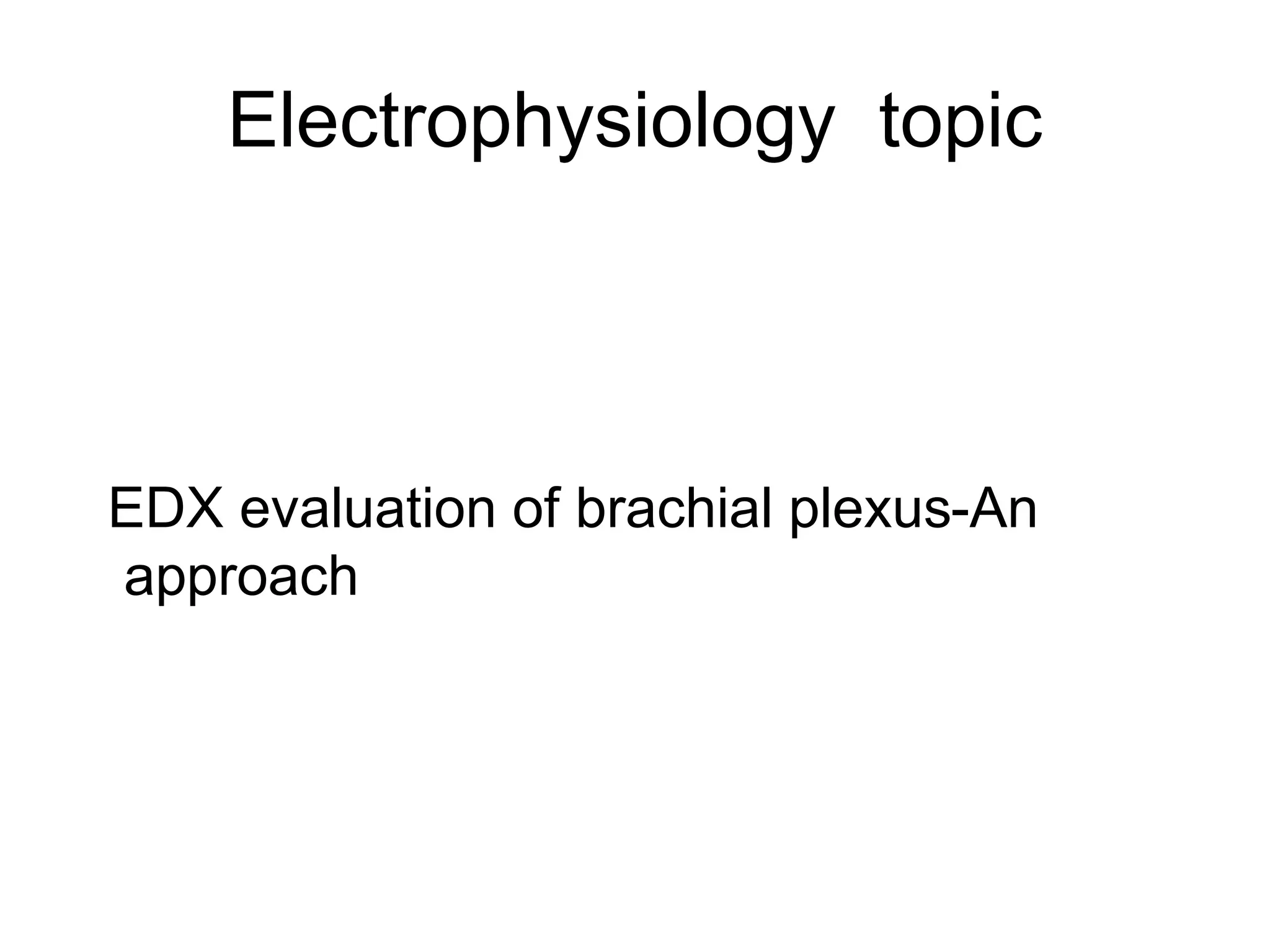 Electrophysiology topic

EDX evaluation of brachial plexus-An approach